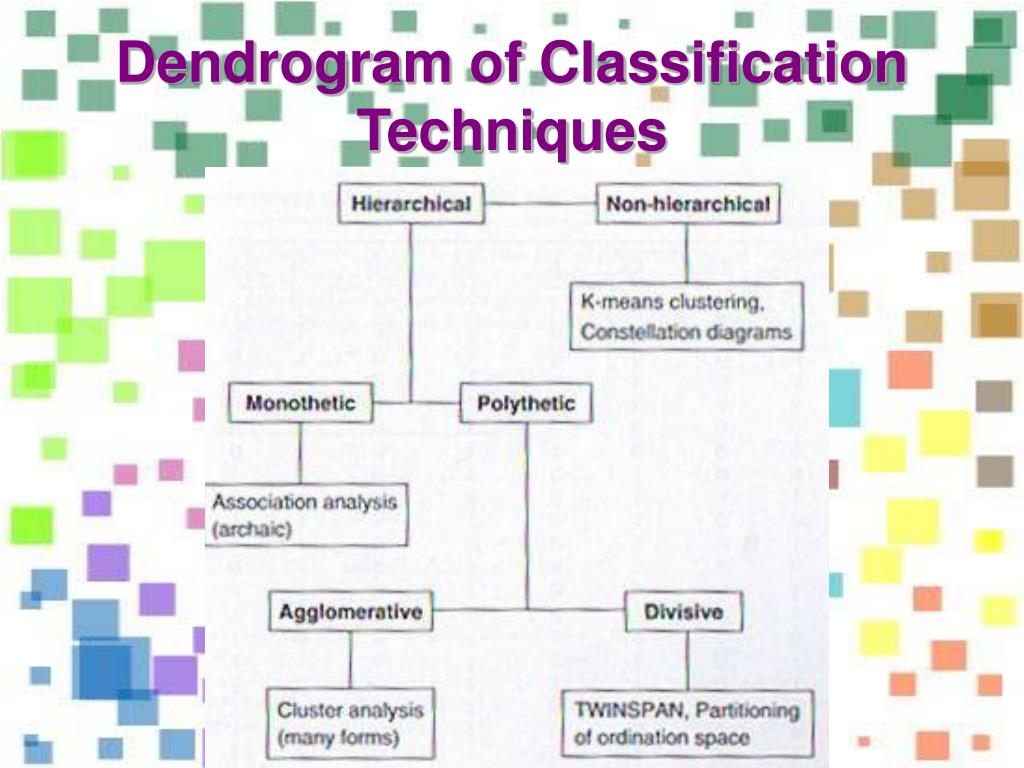 Dendrogram of Classification Techniques

Hierarchical

Non-hierarchical

K-means clustering, Constellation diagrams

Monothetic

Polythetic

Association analysis (archaic)

Agglomerative

Divisive

Cluster analysis (many forms)

TWINSPAN, Partitioning of ordination space